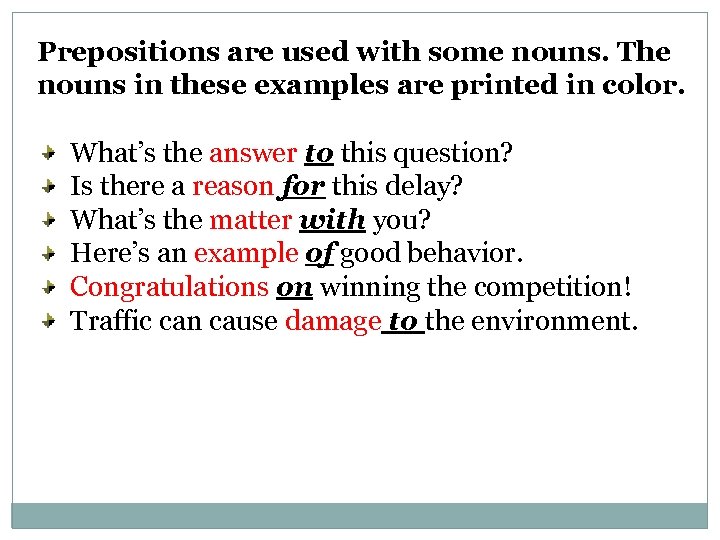 Prepositions are used with some nouns. The nouns in these examples are printed in color.

What’s the answer to this question?
Is there a reason for this delay?
What’s the matter with you?
Here’s an example of good behavior.
Congratulations on winning the competition!
Traffic can cause damage to the environment.